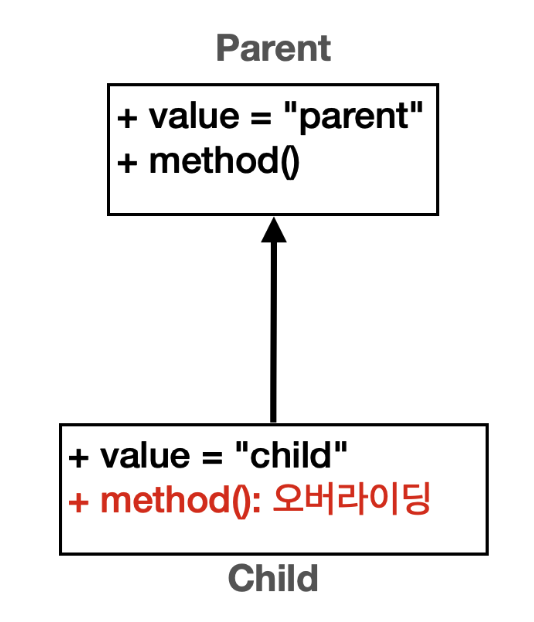 Parent

+ value = "parent"
+ method()

+ value = "child"
+ method(): 오버라이딩

Child